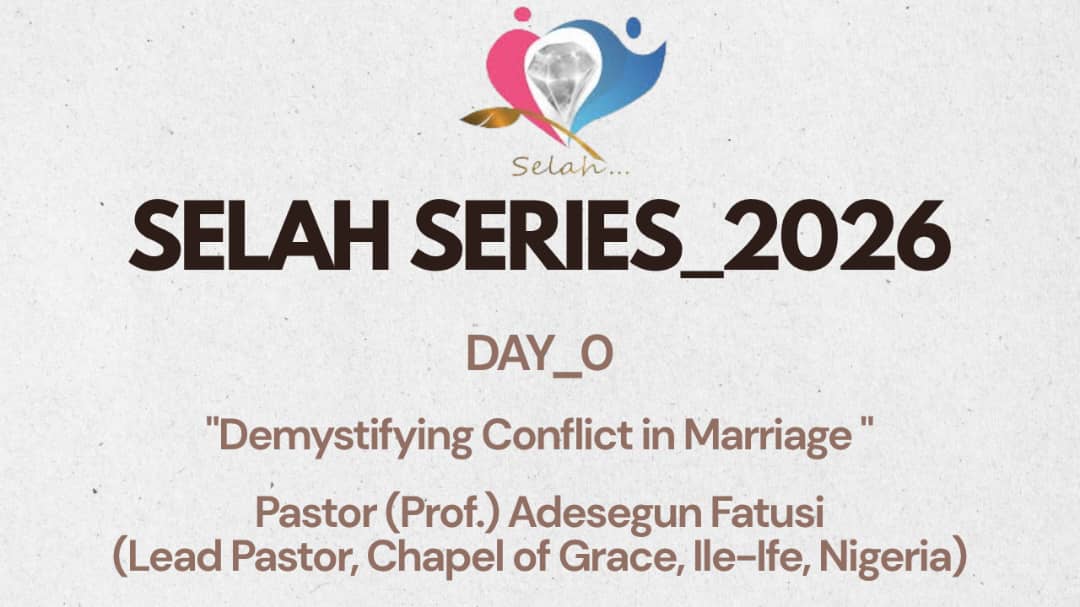 Selah...

SELAH SERIES_2026

DAY_0

"Demystifying Conflict in Marriage "

Pastor (Prof.) Adesegun Fatusi
(Lead Pastor, Chapel of Grace, Ile-Ife, Nigeria)